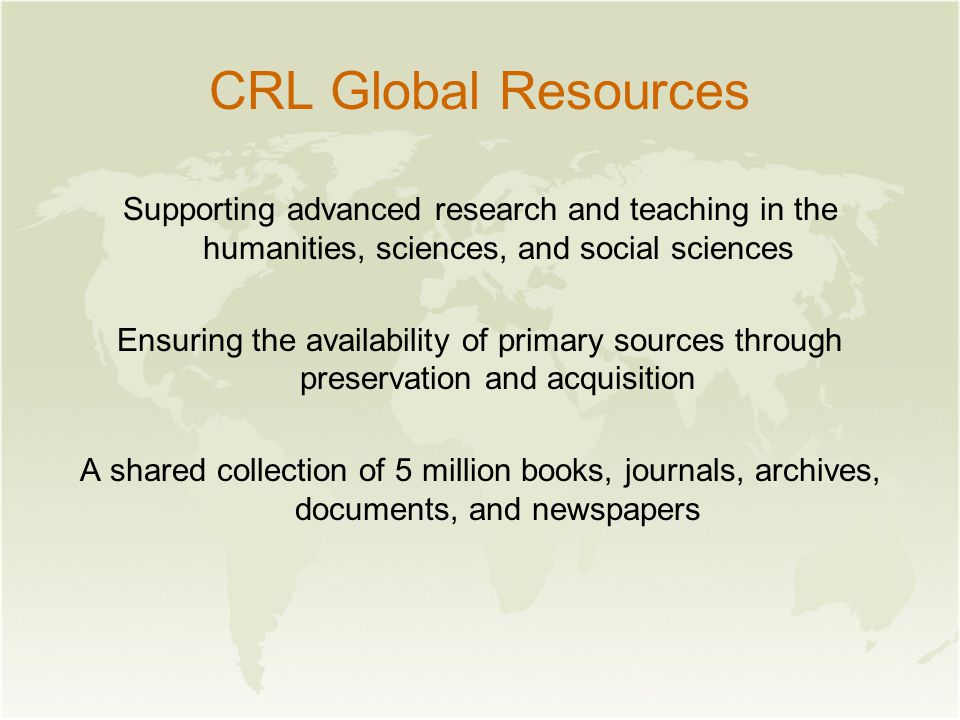 CRL Global Resources

Supporting advanced research and teaching in the humanities, sciences, and social sciences

Ensuring the availability of primary sources through preservation and acquisition

A shared collection of 5 million books, journals, archives, documents, and newspapers